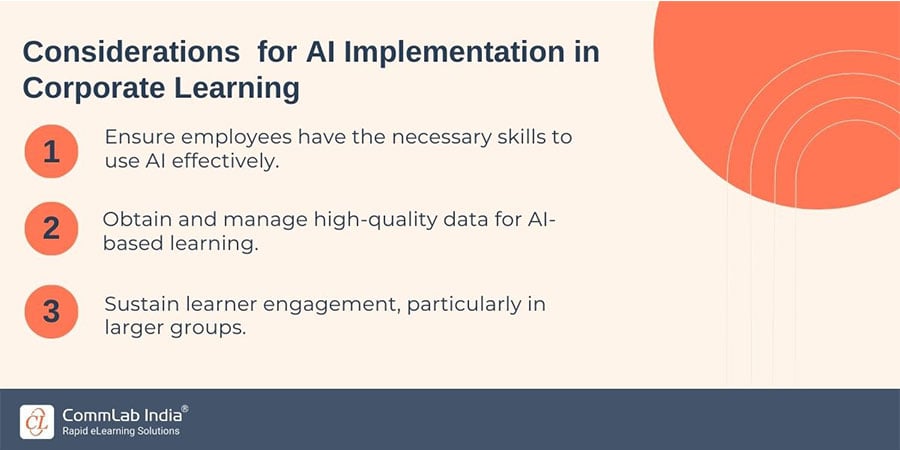 Considerations for AI Implementation in Corporate Learning

1
Ensure employees have the necessary skills to use AI effectively.

2
Obtain and manage high-quality data for AI-based learning.

3
Sustain learner engagement, particularly in larger groups.

CL
CommLab India®
Rapid eLearning Solutions